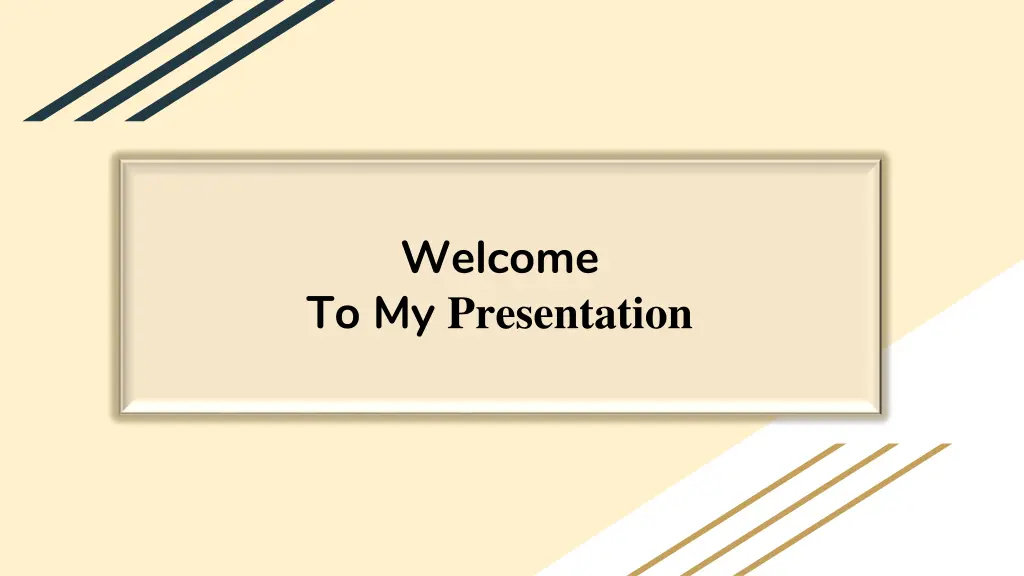 Welcome
To My Presentation